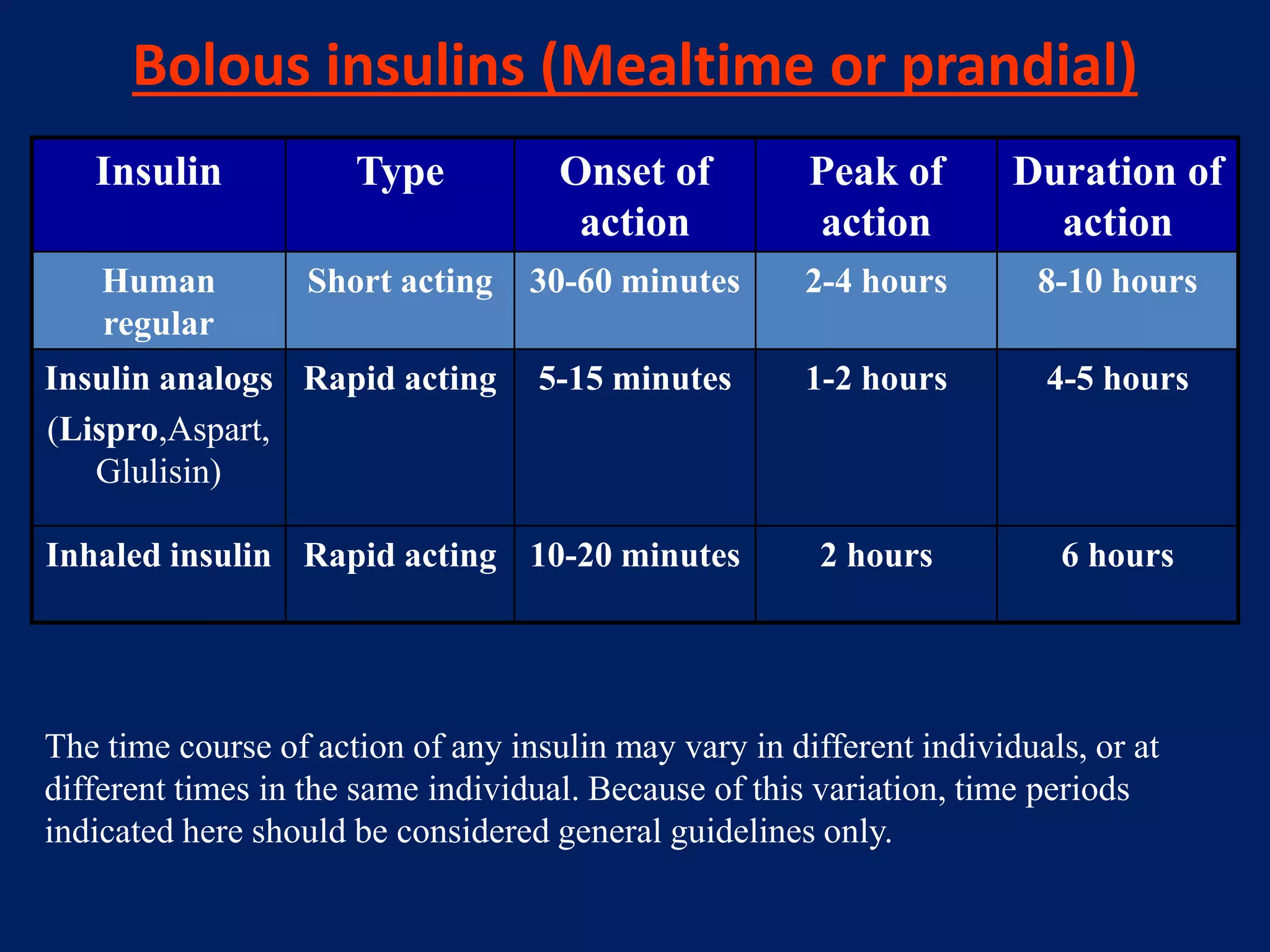 Bolous insulins (Mealtime or prandial)

| Insulin | Type | Onset of action | Peak of action | Duration of action |
|---|---|---|---|---|
| Human regular | Short acting | 30-60 minutes | 2-4 hours | 8-10 hours |
| Insulin analogs (Lispro,Aspart, Glulisin) | Rapid acting | 5-15 minutes | 1-2 hours | 4-5 hours |
| Inhaled insulin | Rapid acting | 10-20 minutes | 2 hours | 6 hours |

The time course of action of any insulin may vary in different individuals, or at different times in the same individual. Because of this variation, time periods indicated here should be considered general guidelines only.